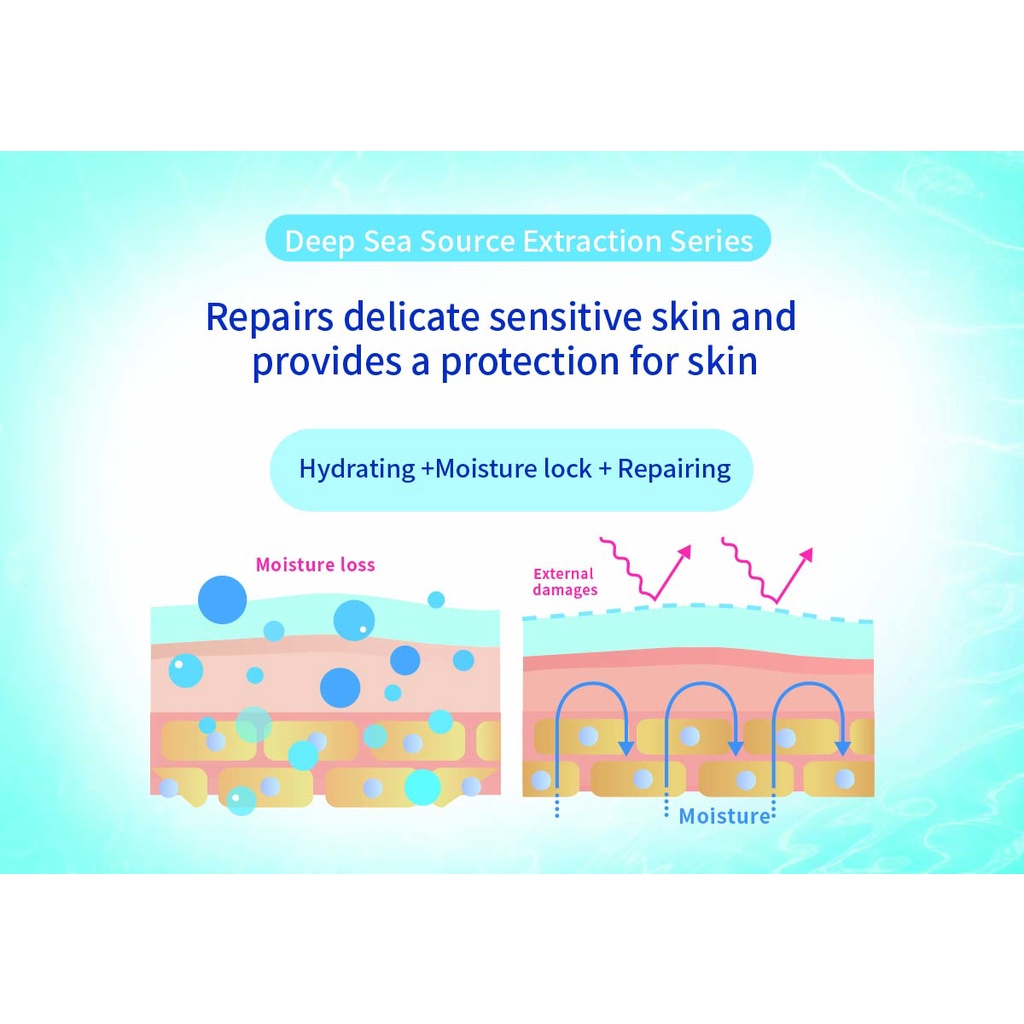 Deep Sea Source Extraction Series

Repairs delicate sensitive skin and provides a protection for skin

Hydrating +Moisture lock + Repairing

Moisture loss

External damages

Moisture